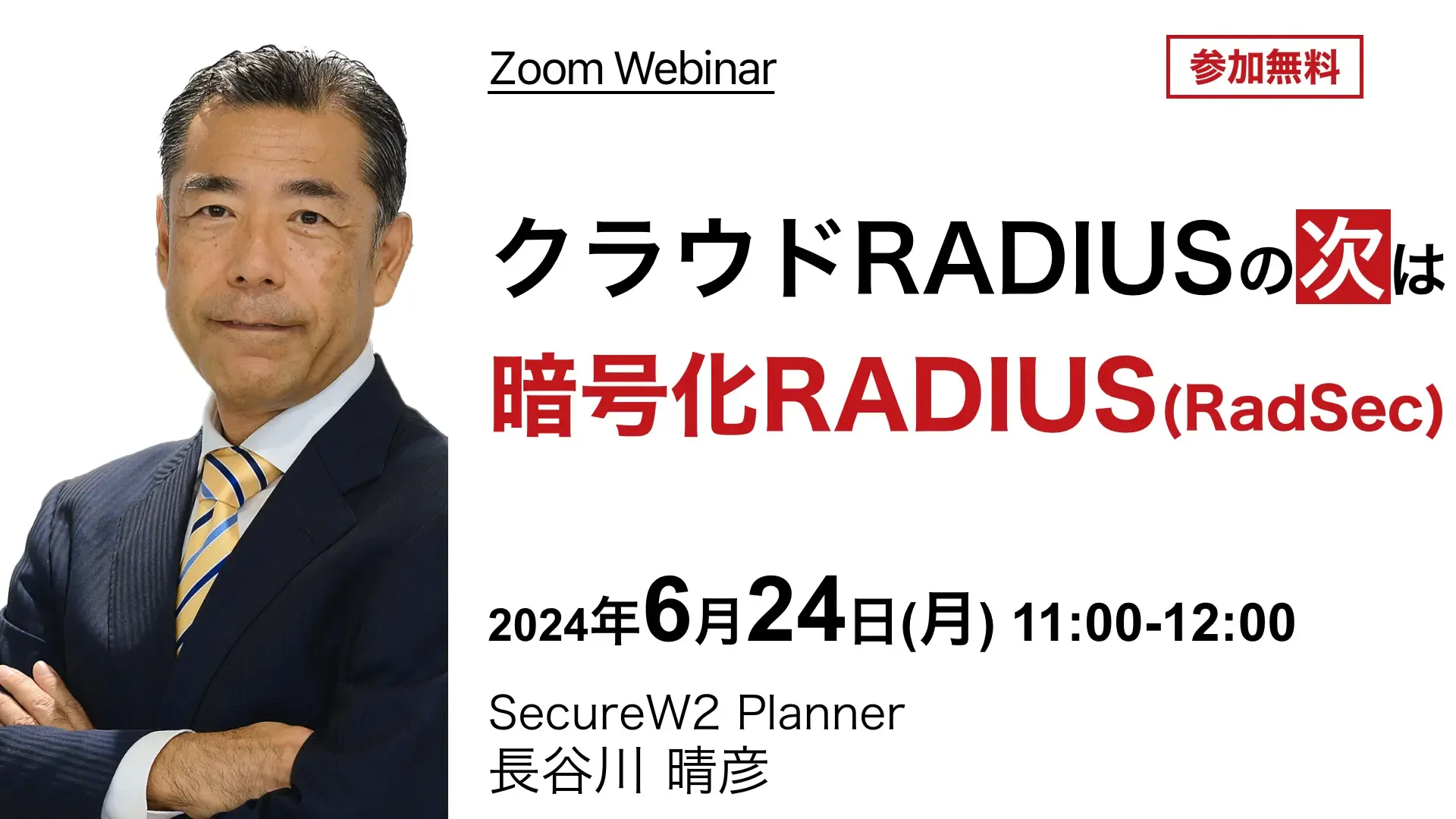 Zoom Webinar

参加無料

クラウドRADIUSの次は
暗号化RADIUS(RadSec)

2024年6月24日(月) 11:00-12:00

SecureW2 Planner
長谷川 晴彦